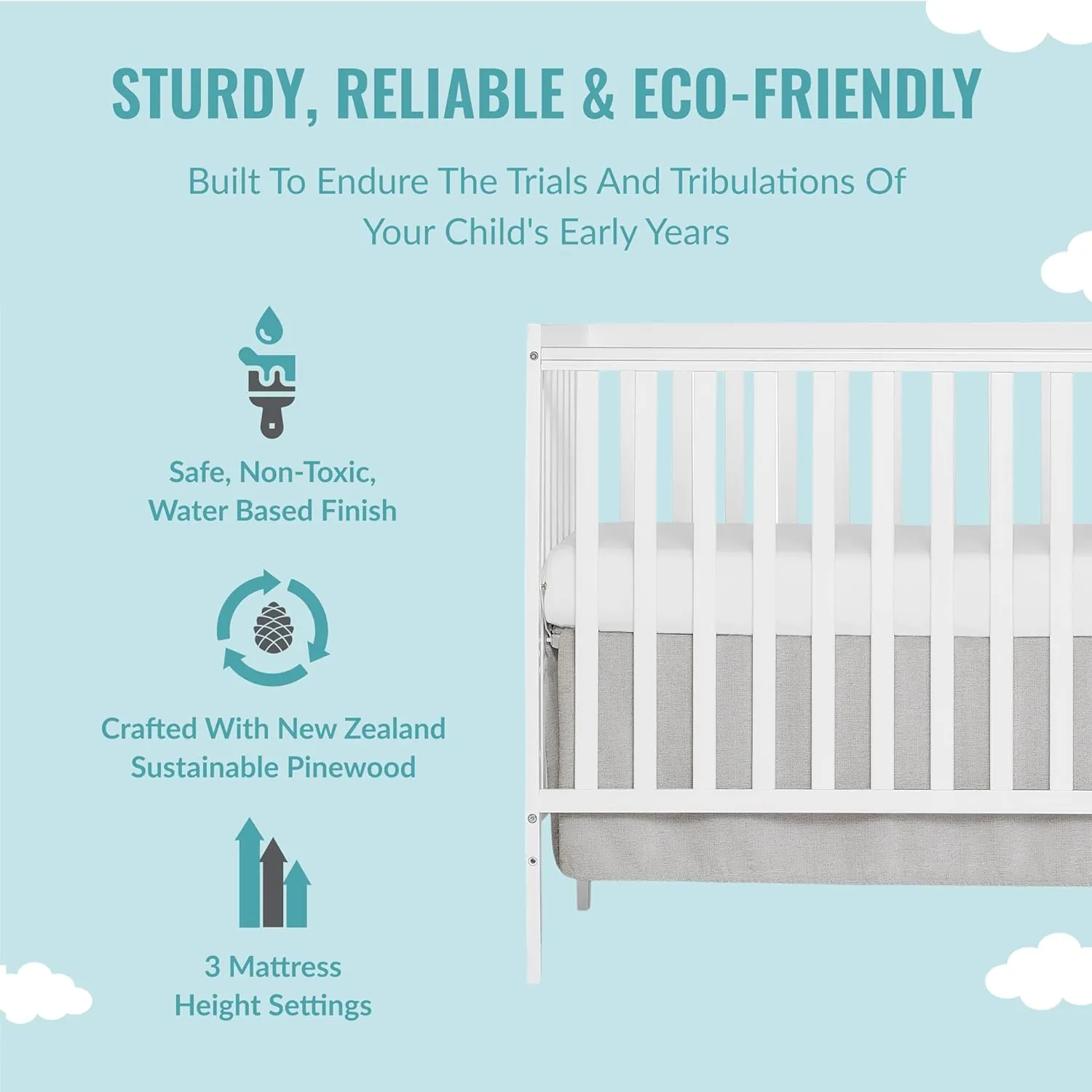 STURDY, RELIABLE & ECO-FRIENDLY

Built To Endure The Trials And Tribulations Of Your Child's Early Years

Safe, Non-Toxic, Water Based Finish

Crafted With New Zealand Sustainable Pinewood

3 Mattress Height Settings